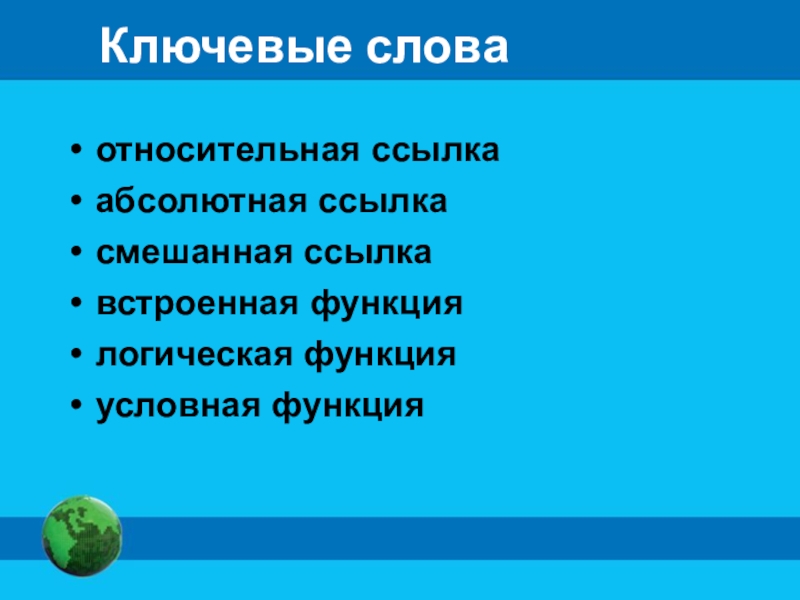 Ключевые слова

• относительная ссылка
• абсолютная ссылка
• смешанная ссылка
• встроенная функция
• логическая функция
• условная функция